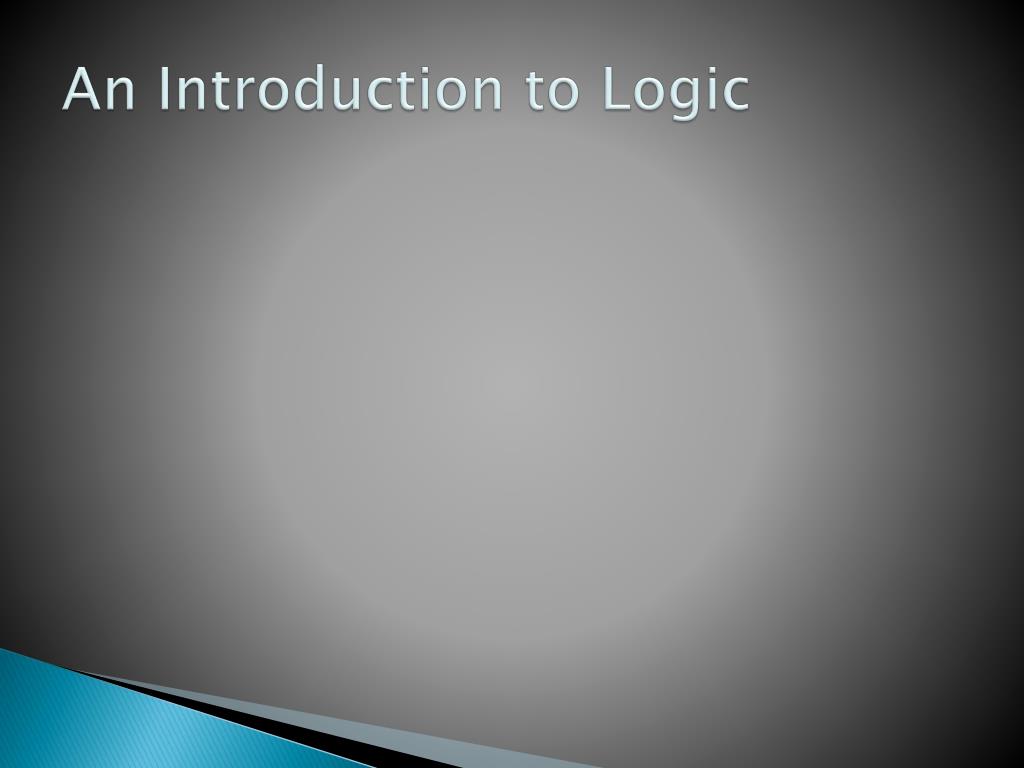 An Introduction to Logic